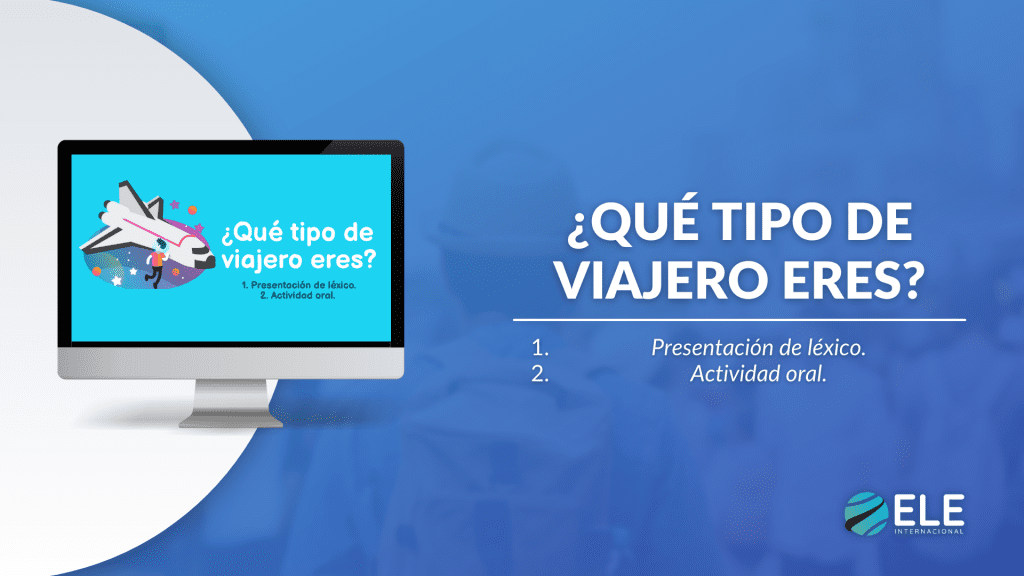 ¿Qué tipo de viajero eres?

1. Presentación de léxico.
2. Actividad oral.

¿QUÉ TIPO DE VIAJERO ERES?

1. Presentación de léxico.
2. Actividad oral.

ELE
INTERNACIONAL